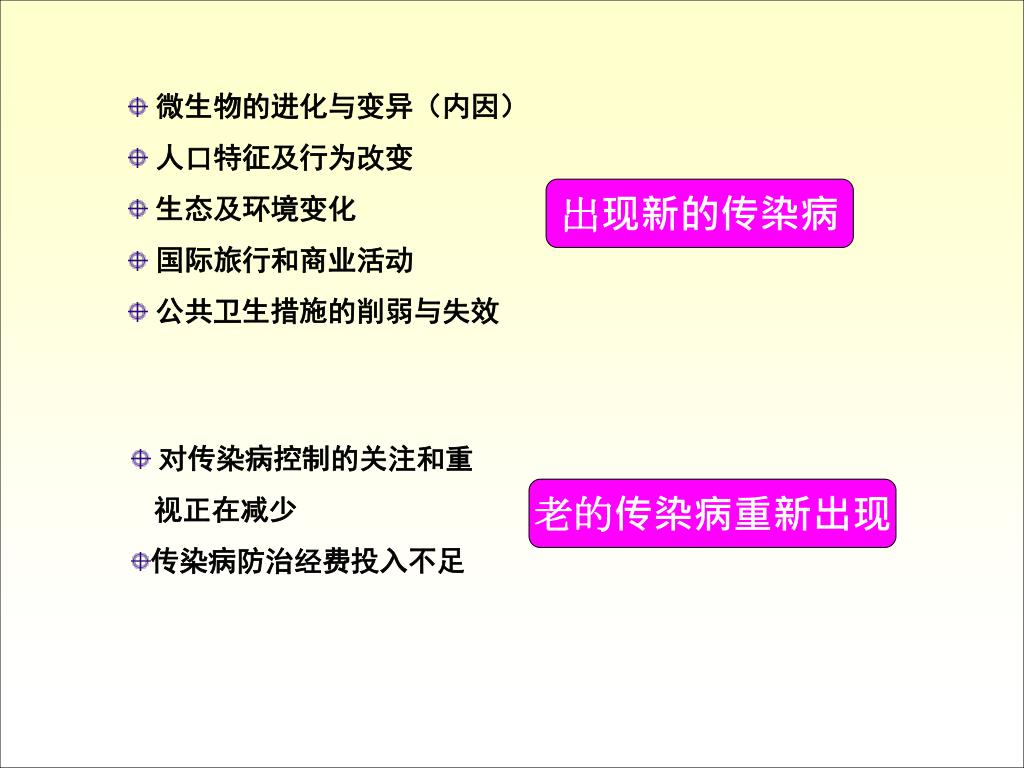 微生物的进化与变异（内因）

人口特征及行为改变

生态及环境变化

国际旅行和商业活动

公共卫生措施的削弱与失效

出现新的传染病

对传染病控制的关注和重视正在减少

传染病防治经费投入不足

老的传染病重新出现